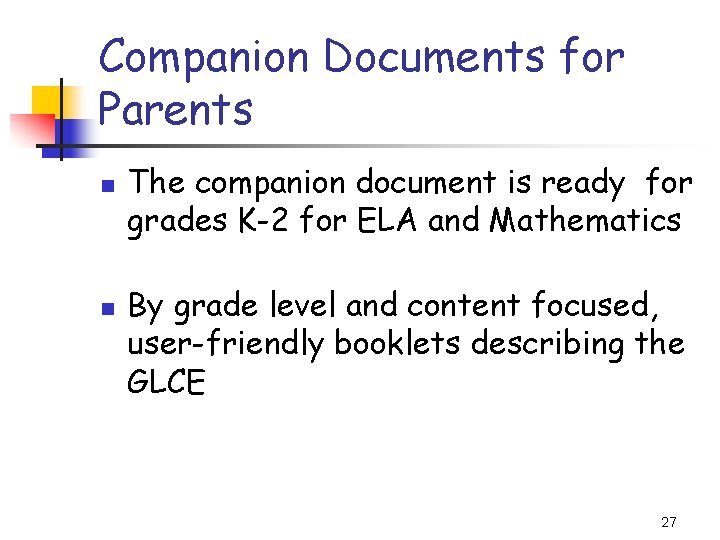 Companion Documents for Parents

The companion document is ready for grades K-2 for ELA and Mathematics

By grade level and content focused, user-friendly booklets describing the GLCE

27